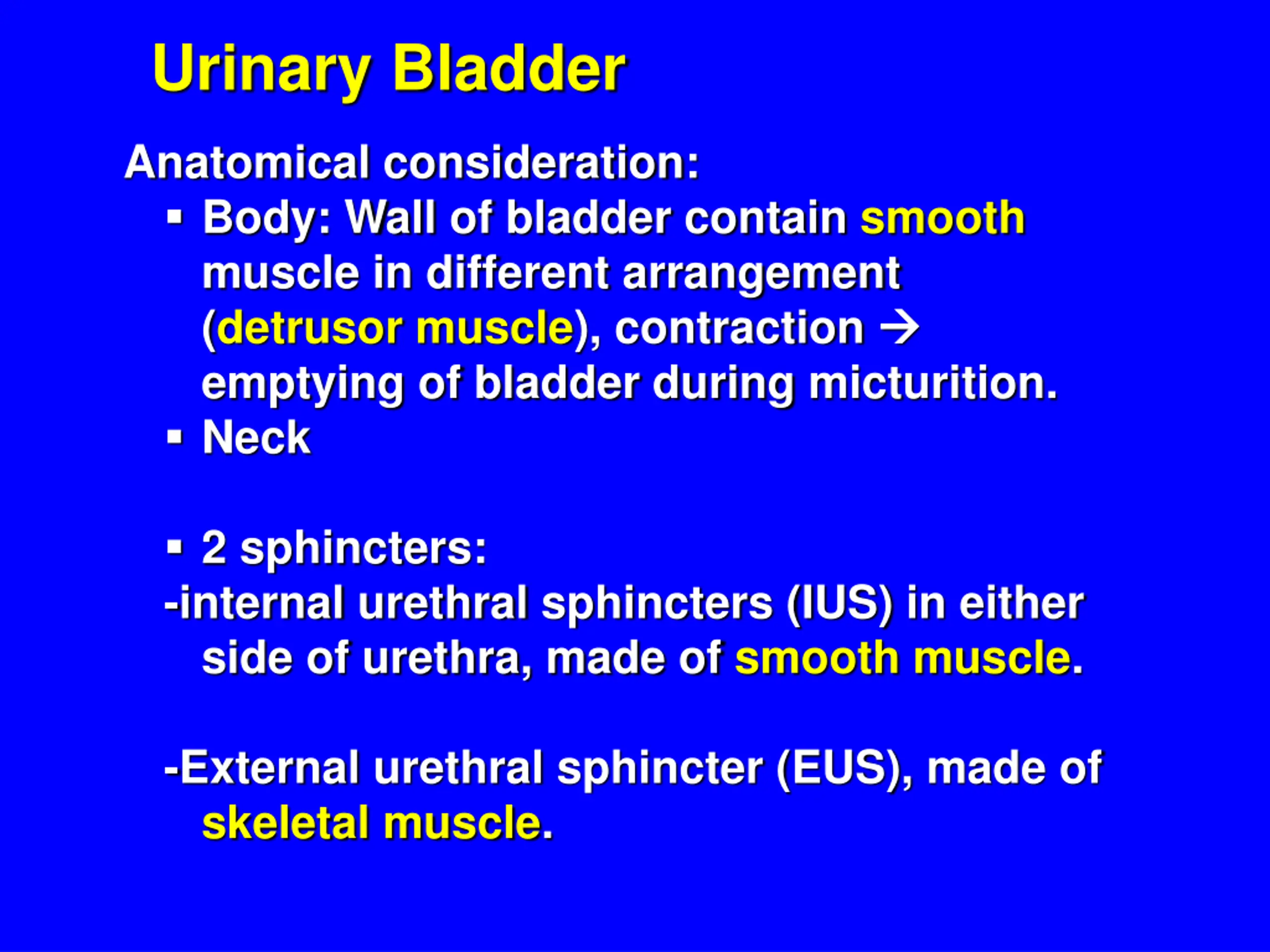 Urinary Bladder

Anatomical consideration:

▪ Body: Wall of bladder contain smooth muscle in different arrangement (detrusor muscle), contraction → emptying of bladder during micturition.

▪ Neck

▪ 2 sphincters:

-internal urethral sphincters (IUS) in either side of urethra, made of smooth muscle.

-External urethral sphincter (EUS), made of skeletal muscle.